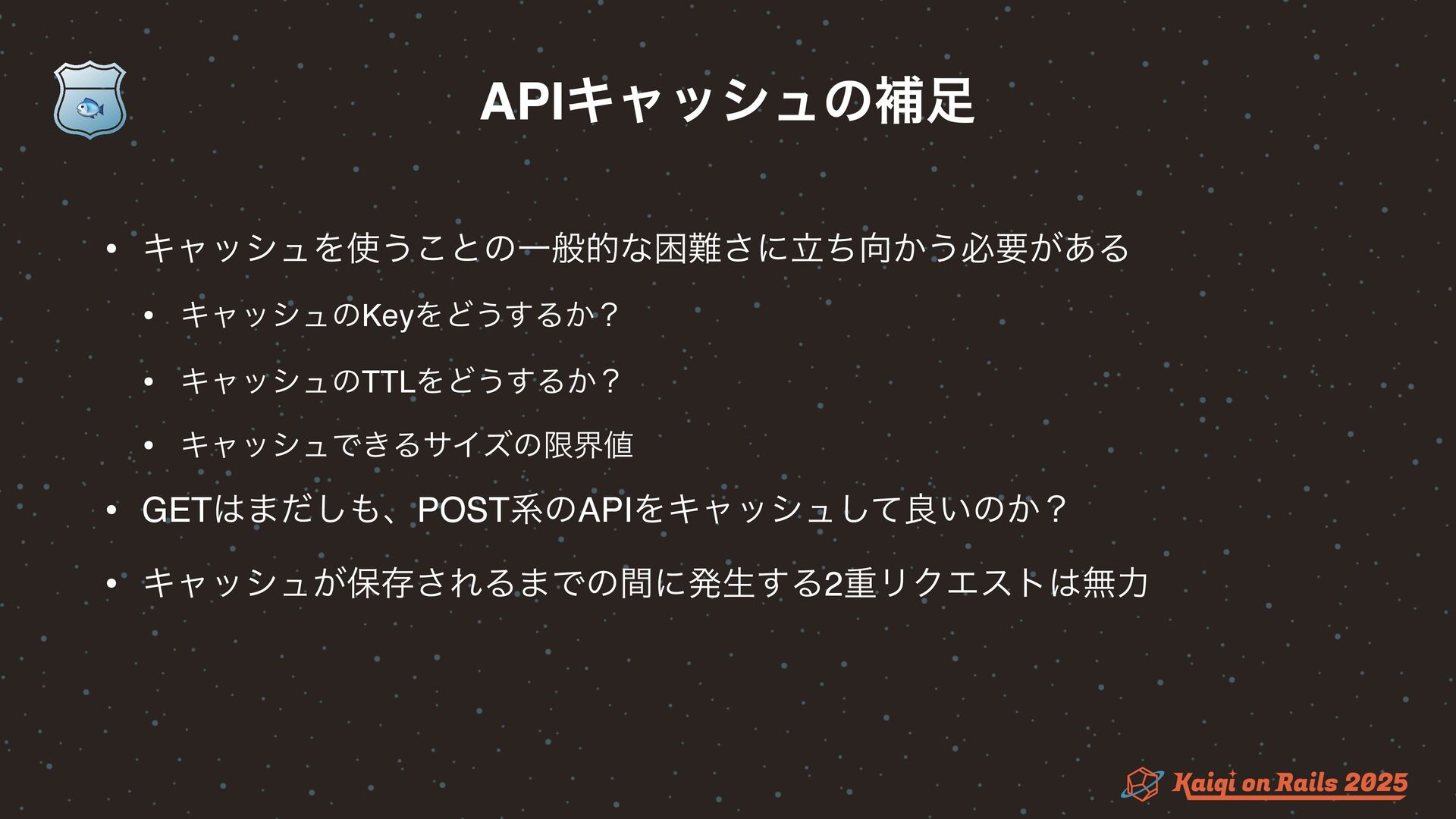 APIキャッシュの補足

• キャッシュを使うことの一般的な困難さに立ち向かう必要がある

• キャッシュのKeyをどうするか？

• キャッシュのTTLをどうするか？

• キャッシュできるサイズの限界値

• GETはまだしも、POST系のAPIをキャッシュして良いのか？

• キャッシュが保存されるまでの間に発生する2重リクエストは無力

Kaigi on Rails 2025